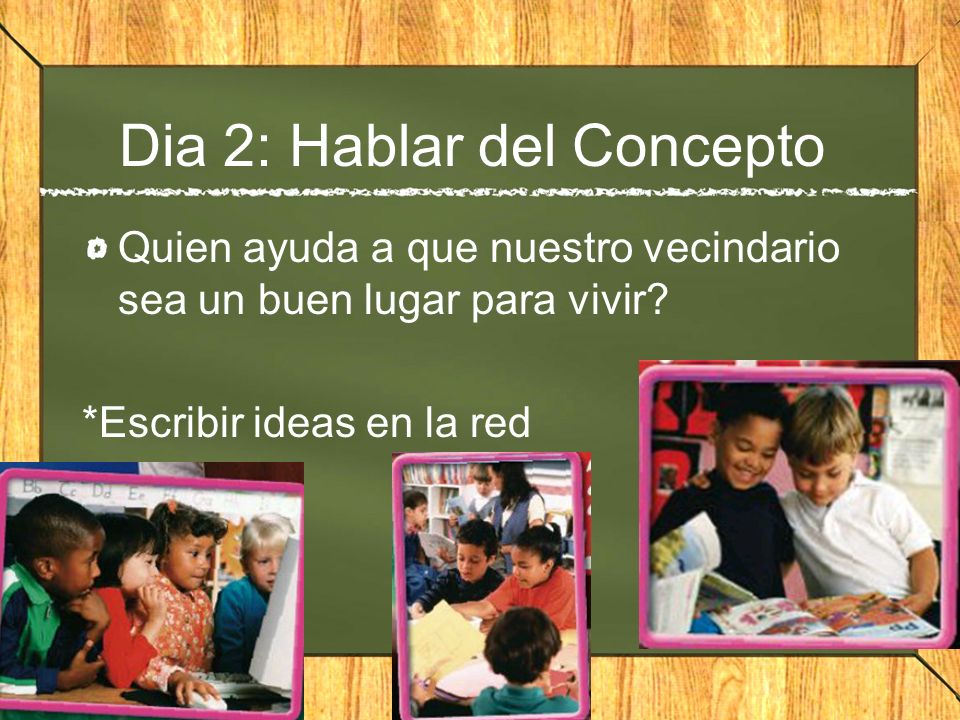 Dia 2: Hablar del Concepto

Quien ayuda a que nuestro vecindario sea un buen lugar para vivir?

*Escribir ideas en la red

Bb Cc Dd Ee